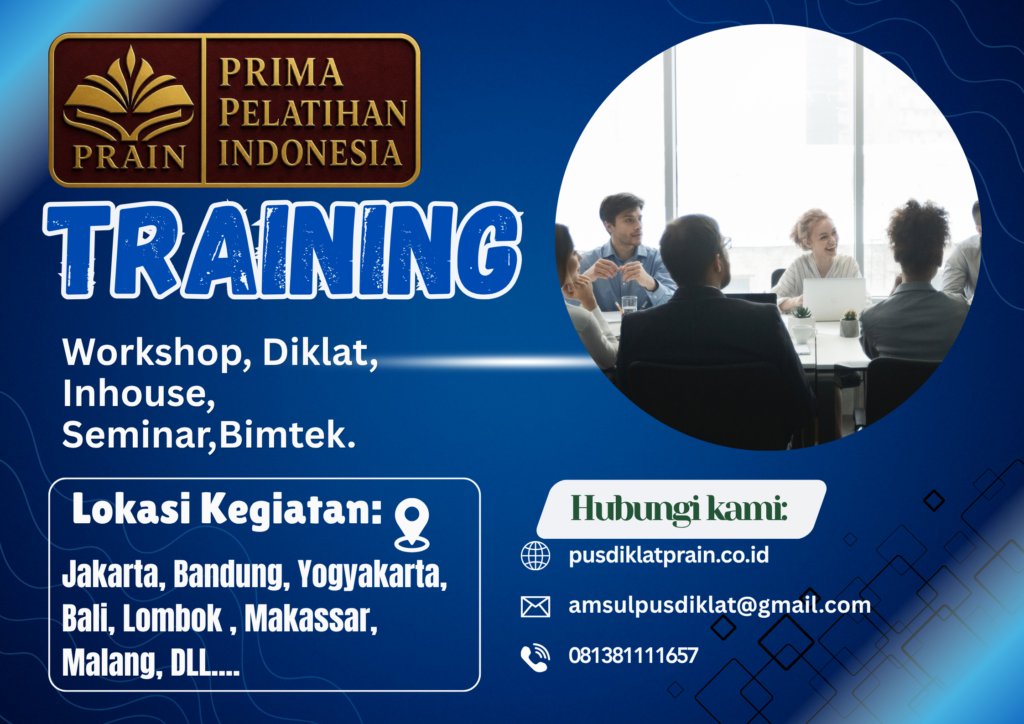 PRAIN
PRIMA PELATIHAN INDONESIA

TRAINING

Workshop, Diklat, Inhouse, Seminar,Bimtek.

Lokasi Kegiatan:

Jakarta, Bandung, Yogyakarta, Bali, Lombok , Makassar, Malang, DLL....

Hubungi kami:

pusdiklatprain.co.id

amsulpusdiklat@gmail.com

081381111657